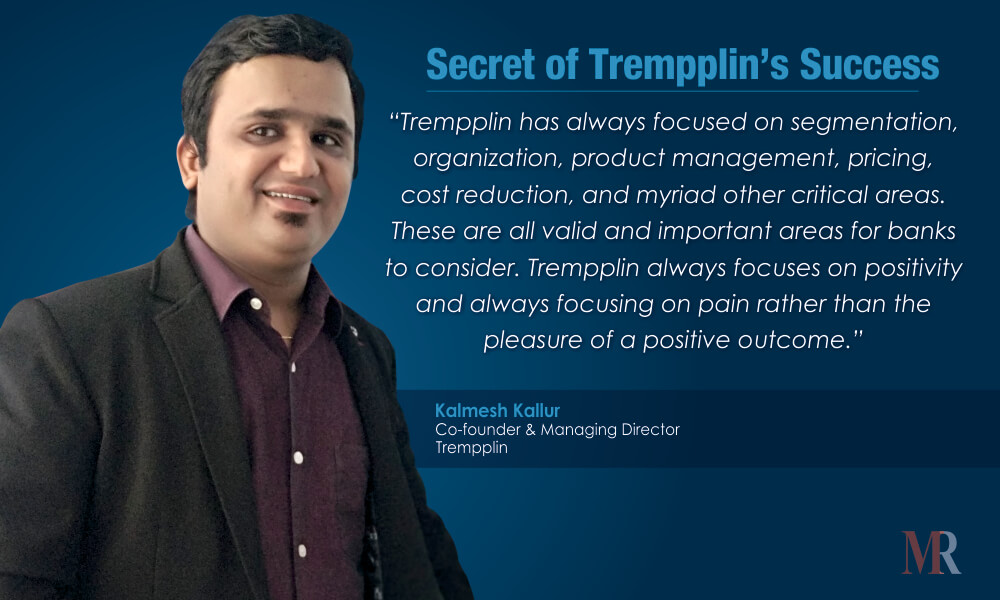 Secret of Trempplin's Success

"Trempplin has always focused on segmentation, organization, product management, pricing, cost reduction, and myriad other critical areas. These are all valid and important areas for banks to consider. Trempplin always focuses on positivity and always focusing on pain rather than the pleasure of a positive outcome."

Kalmesh Kallur
Co-founder & Managing Director
Trempplin

MR